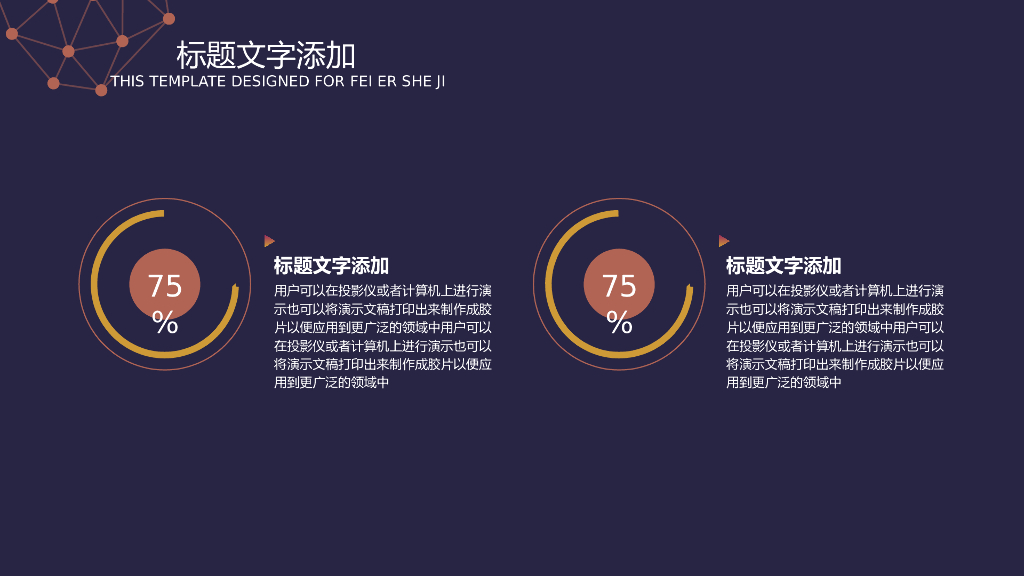 标题文字添加
THIS TEMPLATE DESIGNED FOR FEI ER SHE JI

75%

标题文字添加
用户可以在投影仪或者计算机上进行演示也可以将演示文稿打印出来制作成胶片以便应用到更广泛的领域中用户可以在投影仪或者计算机上进行演示也可以将演示文稿打印出来制作成胶片以便应用到更广泛的领域中

75%

标题文字添加
用户可以在投影仪或者计算机上进行演示也可以将演示文稿打印出来制作成胶片以便应用到更广泛的领域中用户可以在投影仪或者计算机上进行演示也可以将演示文稿打印出来制作成胶片以便应用到更广泛的领域中